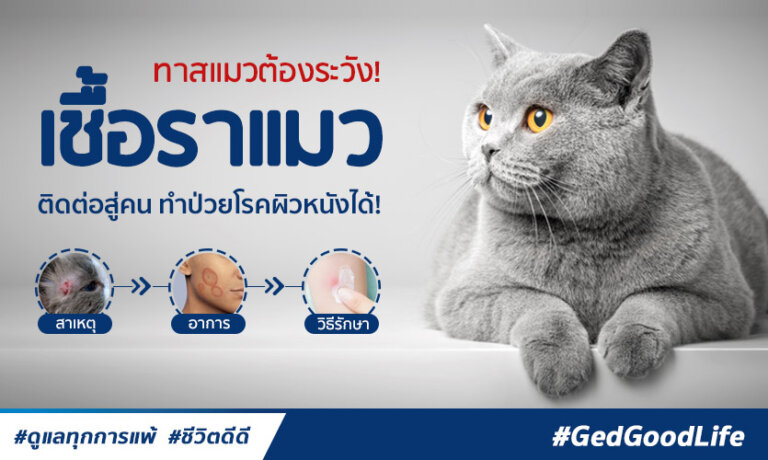 ทาสแมวต้องระวัง!
เชื้อราแมว
ติดต่อสู่คน ทำป่วยโรคผิวหนังได้!

สาเหตุ
อาการ
วิธีรักษา

#ดูแลทุกการแพ้ #ชีวิตดีดี
#GedGoodLife